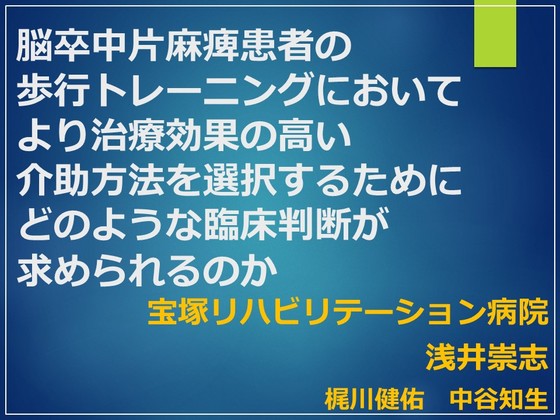 脳卒中片麻痺患者の
歩行トレーニングにおいて
より治療効果の高い
介助方法を選択するために
どのような臨床判断が
求められるのか

宝塚リハビリテーション病院

浅井崇志

梶川健佑　中谷知生